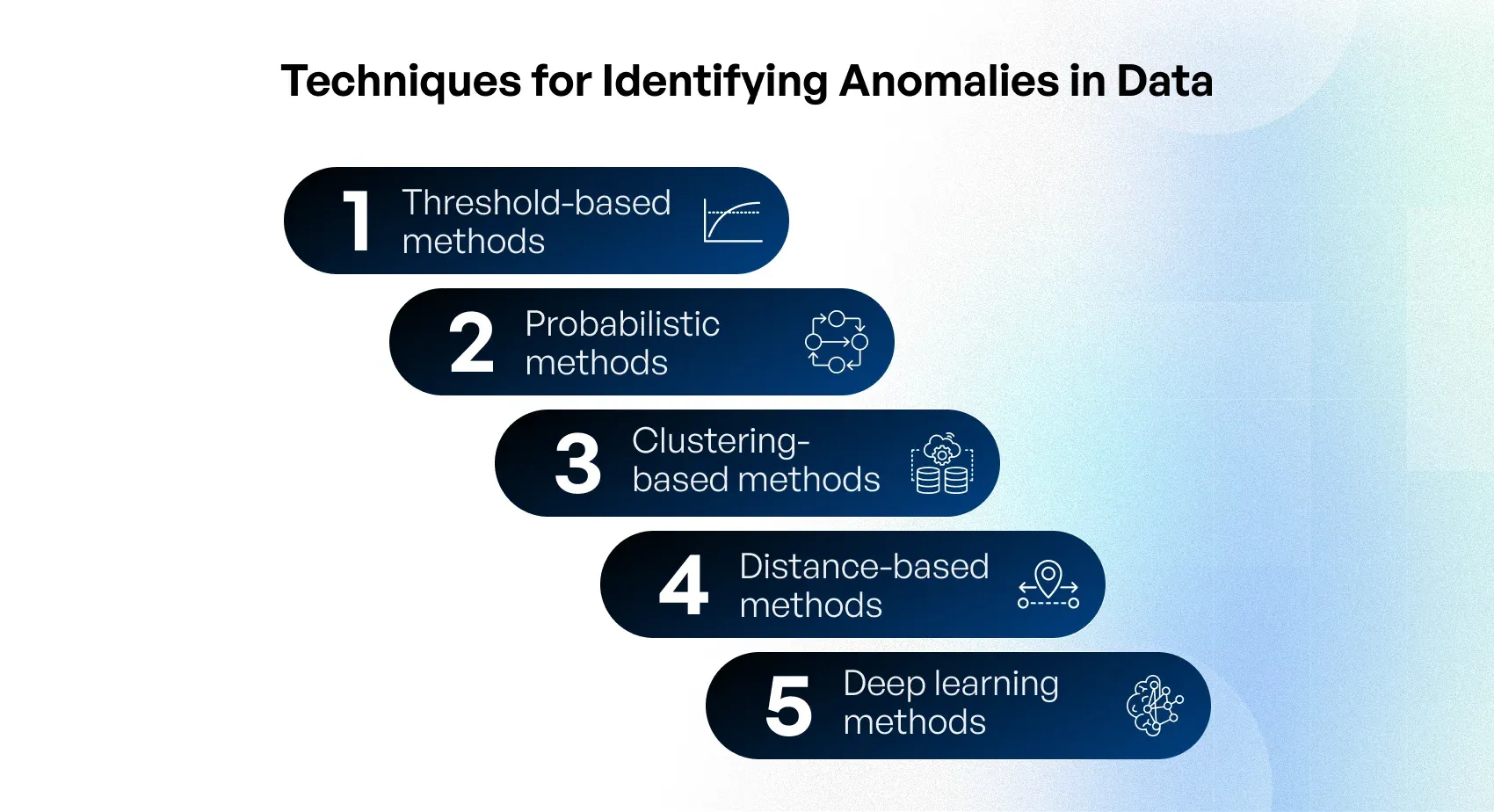 Techniques for Identifying Anomalies in Data

1 Threshold-based methods

2 Probabilistic methods

3 Clustering-based methods

4 Distance-based methods

5 Deep learning methods